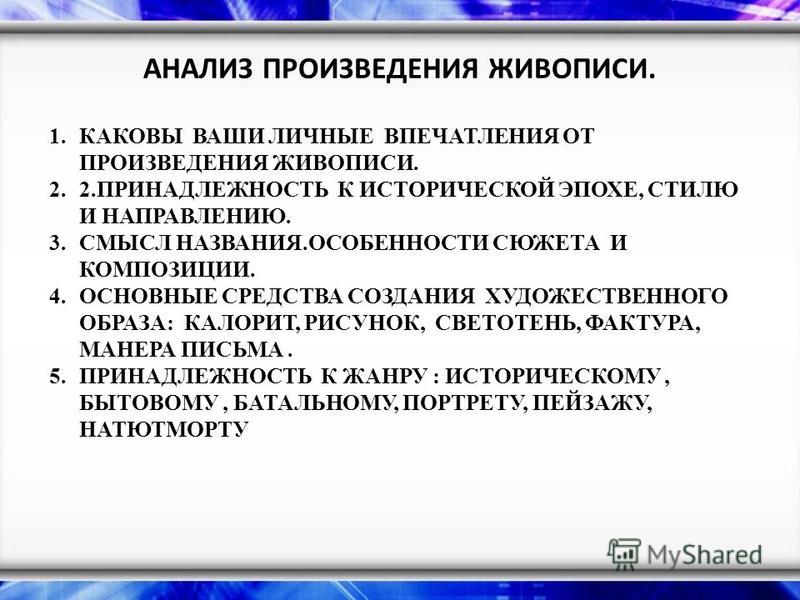 АНАЛИЗ ПРОИЗВЕДЕНИЯ ЖИВОПИСИ.

1. КАКОВЫ ВАШИ ЛИЧНЫЕ ВПЕЧАТЛЕНИЯ ОТ ПРОИЗВЕДЕНИЯ ЖИВОПИСИ.
2. 2.ПРИНАДЛЕЖНОСТЬ К ИСТОРИЧЕСКОЙ ЭПОХЕ, СТИЛЮ И НАПРАВЛЕНИЮ.
3. СМЫСЛ НАЗВАНИЯ.ОСОБЕННОСТИ СЮЖЕТА И КОМПОЗИЦИИ.
4. ОСНОВНЫЕ СРЕДСТВА СОЗДАНИЯ ХУДОЖЕСТВЕННОГО ОБРАЗА: КАЛОРИТ, РИСУНОК, СВЕТОТЕНЬ, ФАКТУРА, МАНЕРА ПИСЬМА .
5. ПРИНАДЛЕЖНОСТЬ К ЖАНРУ : ИСТОРИЧЕСКОМУ , БЫТОВОМУ , БАТАЛЬНОМУ, ПОРТРЕТУ, ПЕЙЗАЖУ, НАТЮТМОРТУ

MyShared